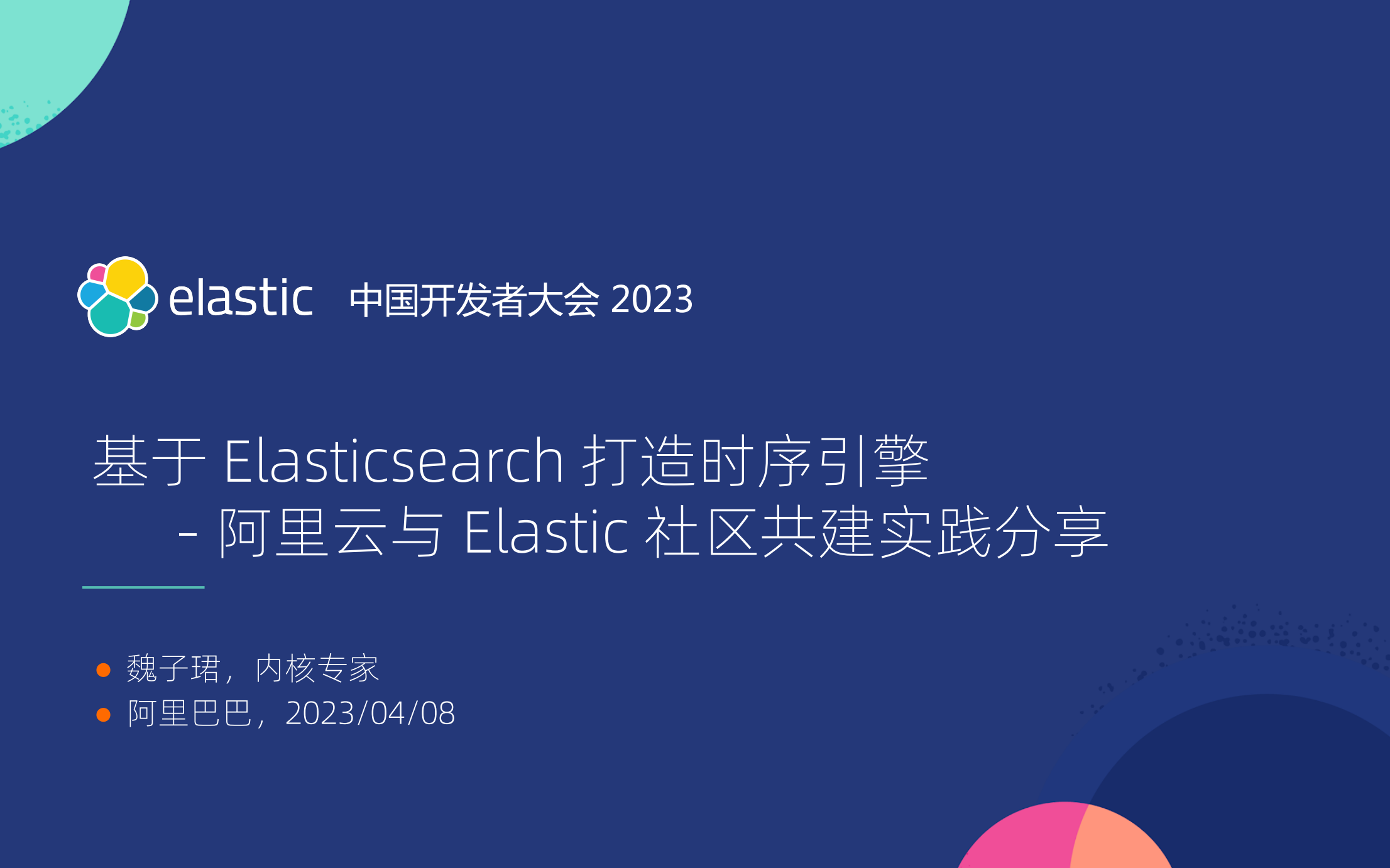 elastic 中国开发者大会 2023

基于 Elasticsearch 打造时序引擎
- 阿里云与 Elastic 社区共建实践分享

• 魏子珺，内核专家
• 阿里巴巴，2023/04/08